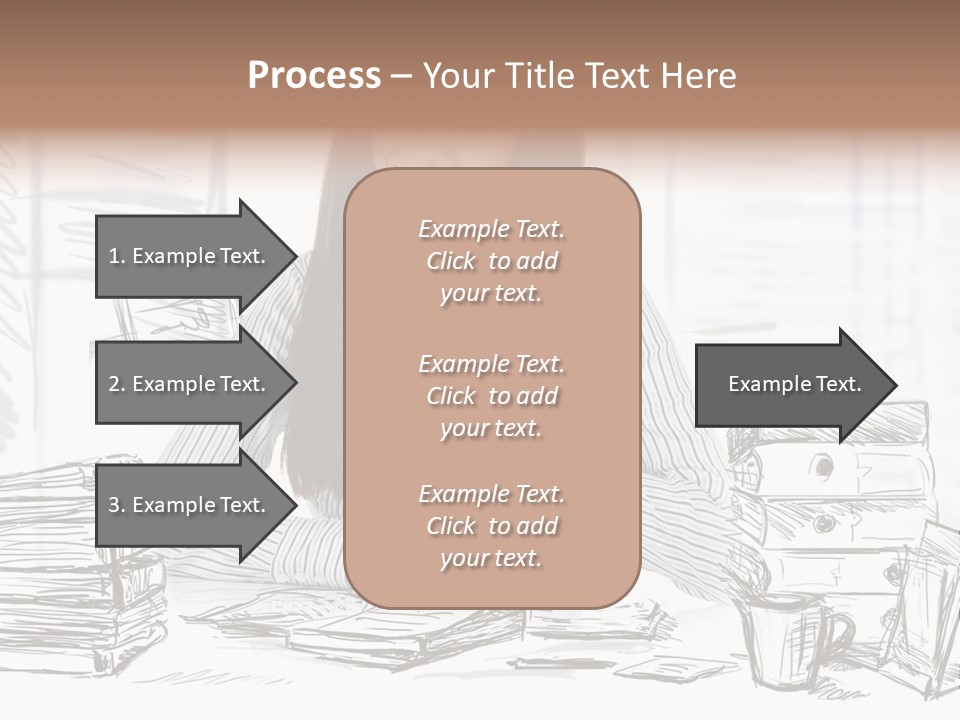 Process – Your Title Text Here

1. Example Text.

2. Example Text.

3. Example Text.

Example Text. Click to add your text.

Example Text. Click to add your text.

Example Text. Click to add your text.

Example Text.